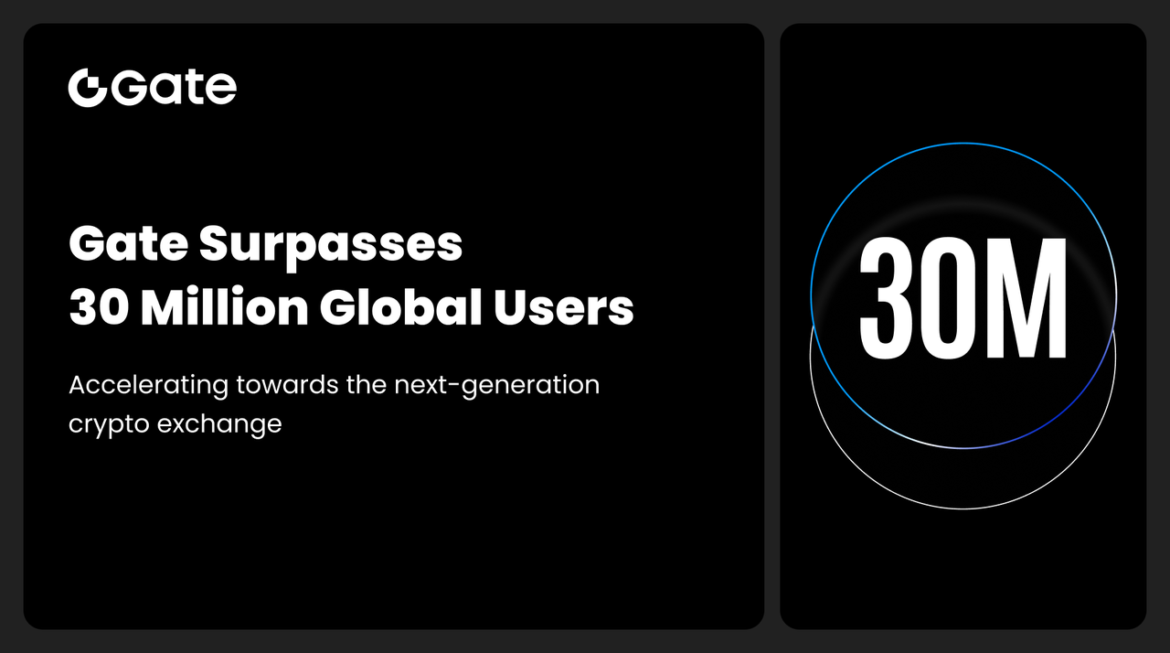 Gate

Gate Surpasses 30 Million Global Users

Accelerating towards the next-generation crypto exchange

30M